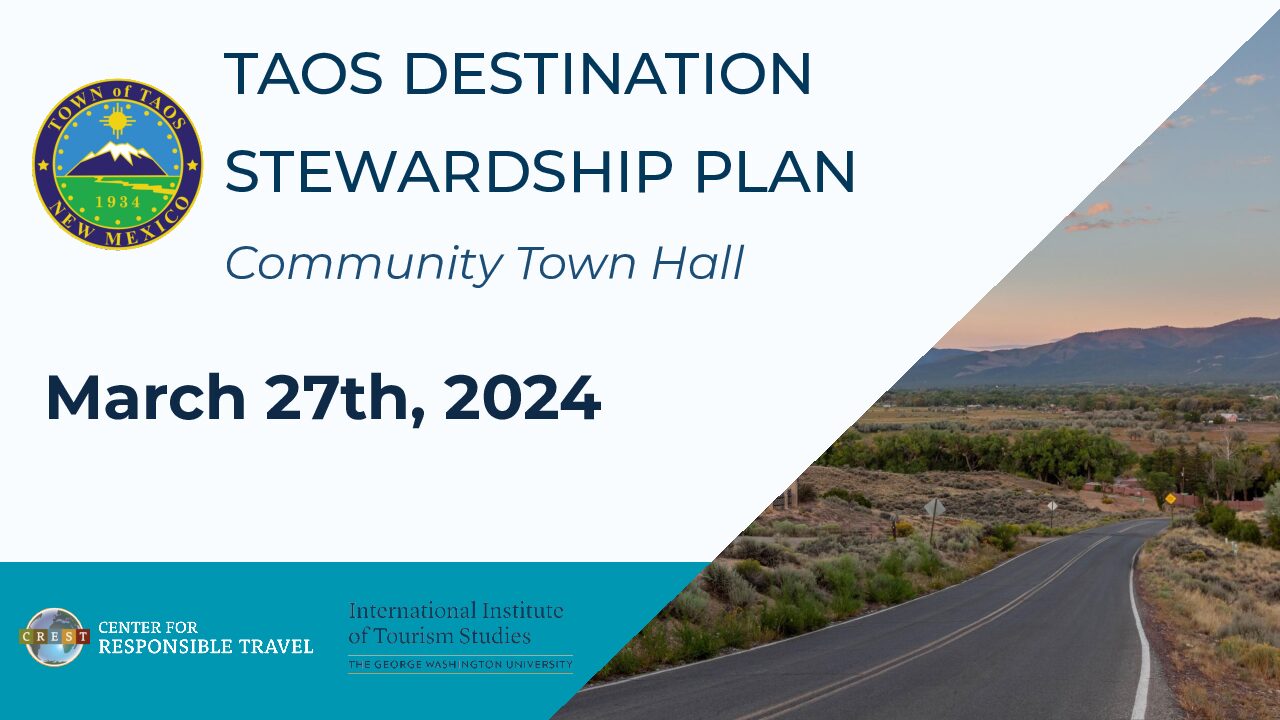 TOWN of TAOS
1934
NEW MEXICO

TAOS DESTINATION STEWARDSHIP PLAN

Community Town Hall

March 27th, 2024

CREST
CENTER FOR RESPONSIBLE TRAVEL

International Institute of Tourism Studies
THE GEORGE WASHINGTON UNIVERSITY